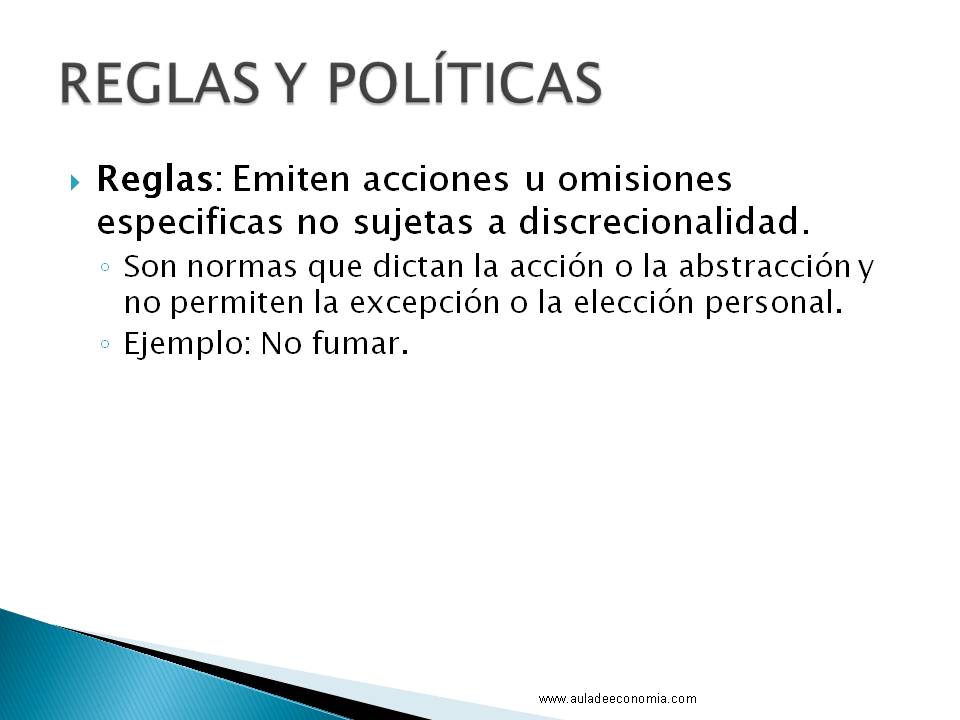 REGLAS Y POLÍTICAS

Reglas: Emiten acciones u omisiones especificas no sujetas a discrecionalidad.

Son normas que dictan la acción o la abstracción y no permiten la excepción o la elección personal.

Ejemplo: No fumar.

www.auladeeconomia.com